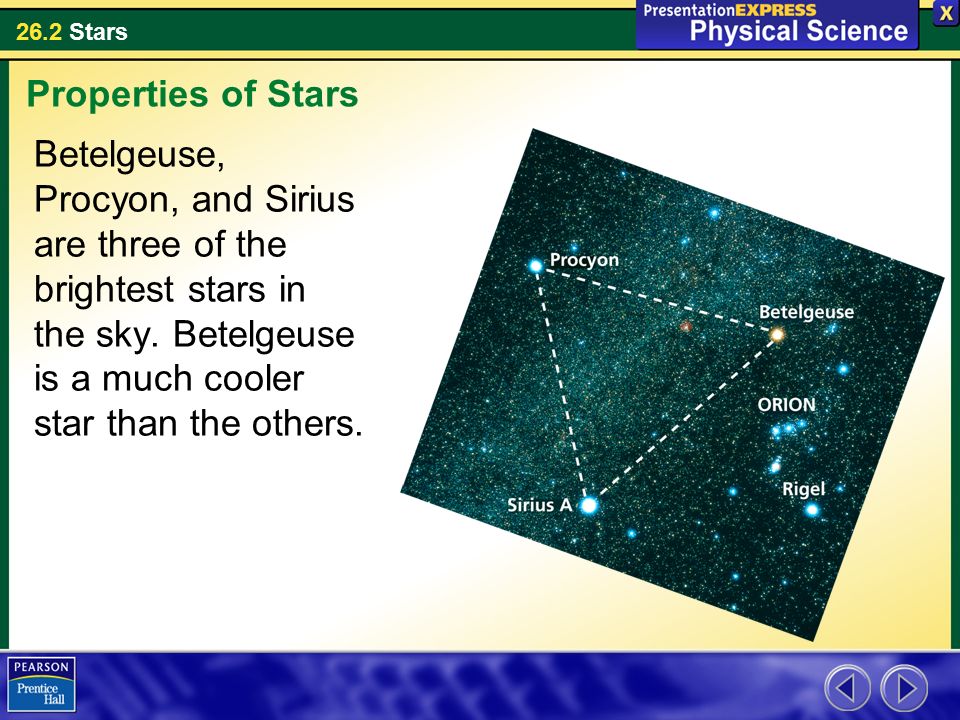 26.2 Stars

PresentationEXPRESS
Physical Science

X

Properties of Stars

Betelgeuse, Procyon, and Sirius are three of the brightest stars in the sky. Betelgeuse is a much cooler star than the others.

Procyon

Betelgeuse

ORION

Rigel

Sirius A

PEARSON
Prentice Hall